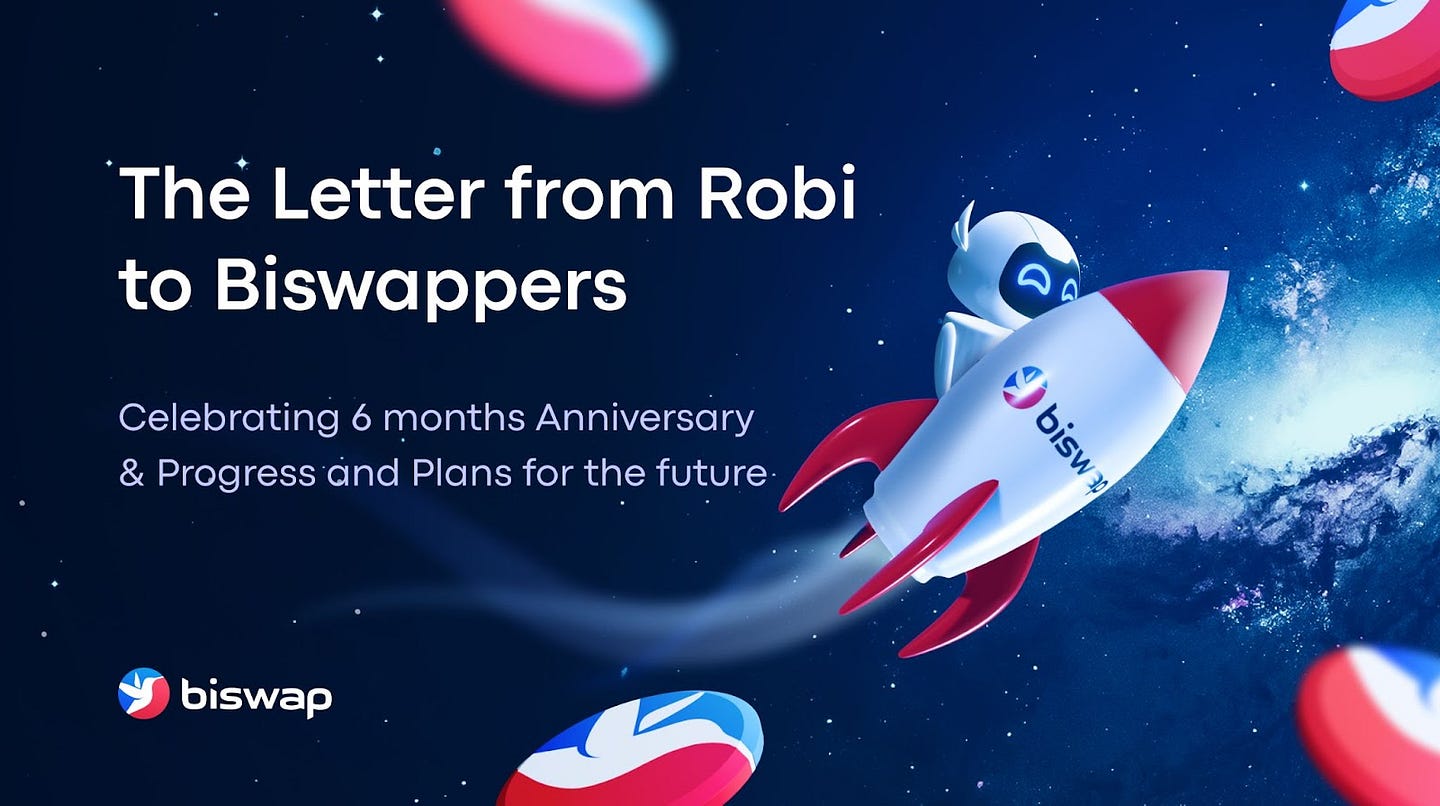 The Letter from Robi to Biswappers

Celebrating 6 months Anniversary & Progress and Plans for the future

biswap

biswap